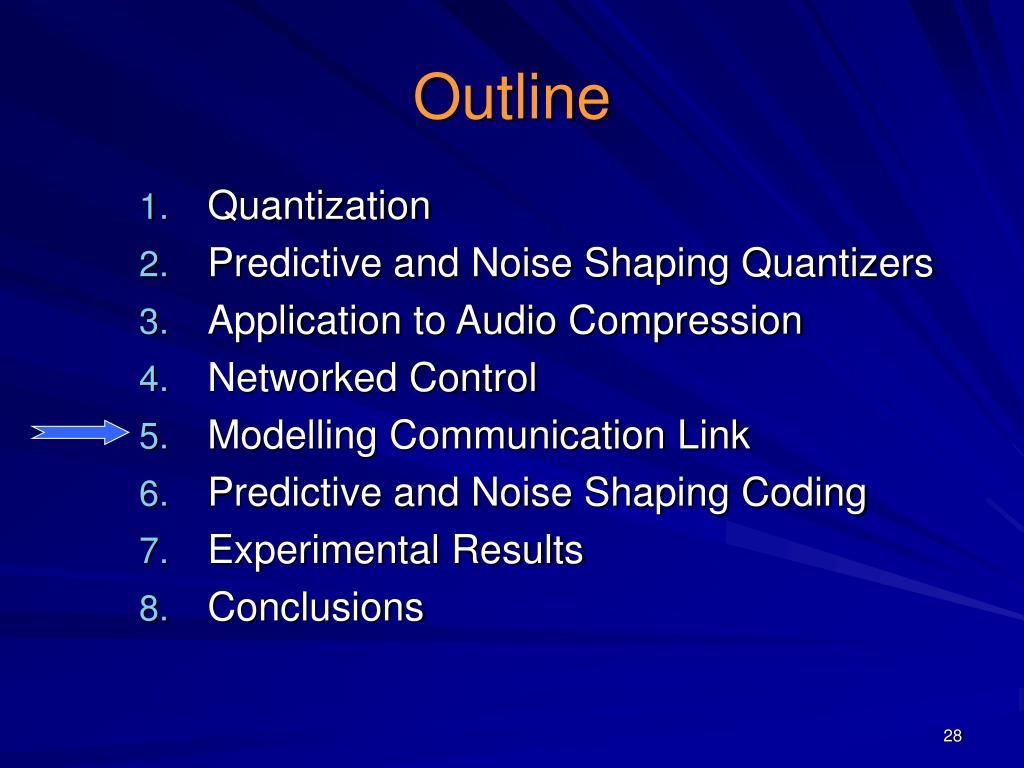 Outline

1. Quantization
2. Predictive and Noise Shaping Quantizers
3. Application to Audio Compression
4. Networked Control
5. Modelling Communication Link
6. Predictive and Noise Shaping Coding
7. Experimental Results
8. Conclusions

28